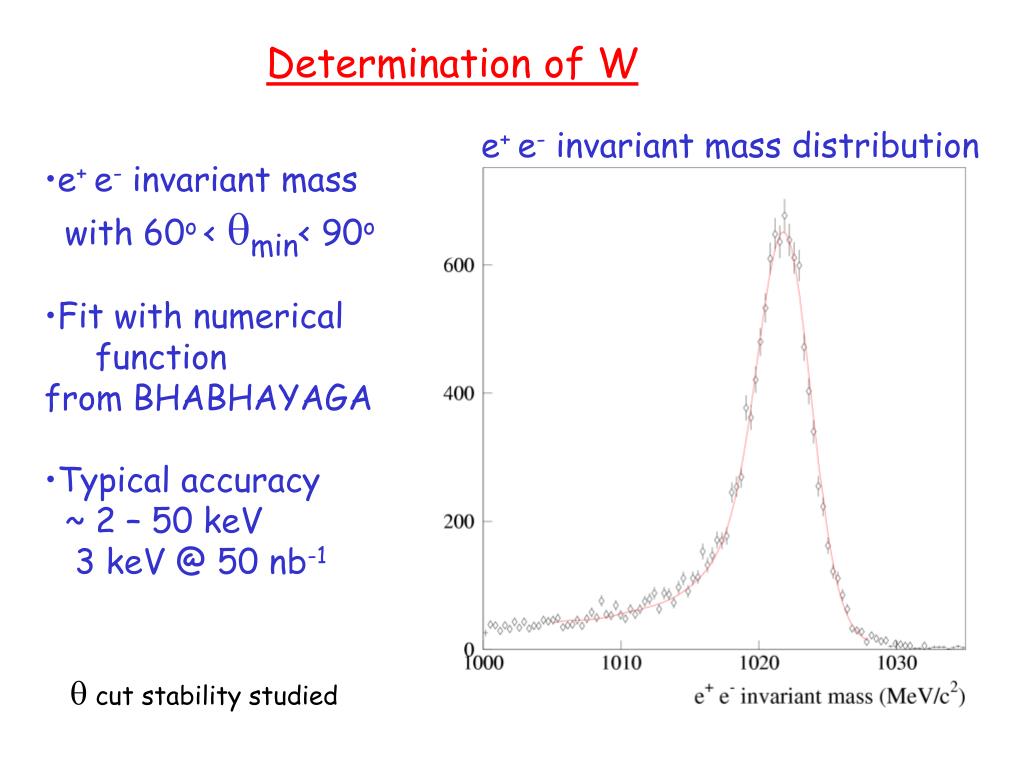 Determination of W

•$e^+ e^-$ invariant mass with $60^o < \theta_{min} < 90^o$

•Fit with numerical function from BHABHAYAGA

•Typical accuracy ~ 2 – 50 keV 3 keV @ 50 $nb^{-1}$

$\theta$ cut stability studied

$e^+ e^-$ invariant mass distribution

600
400
200
0
1000
1010
1020
1030
$e^+ e^-$ invariant mass (MeV/$c^2$)